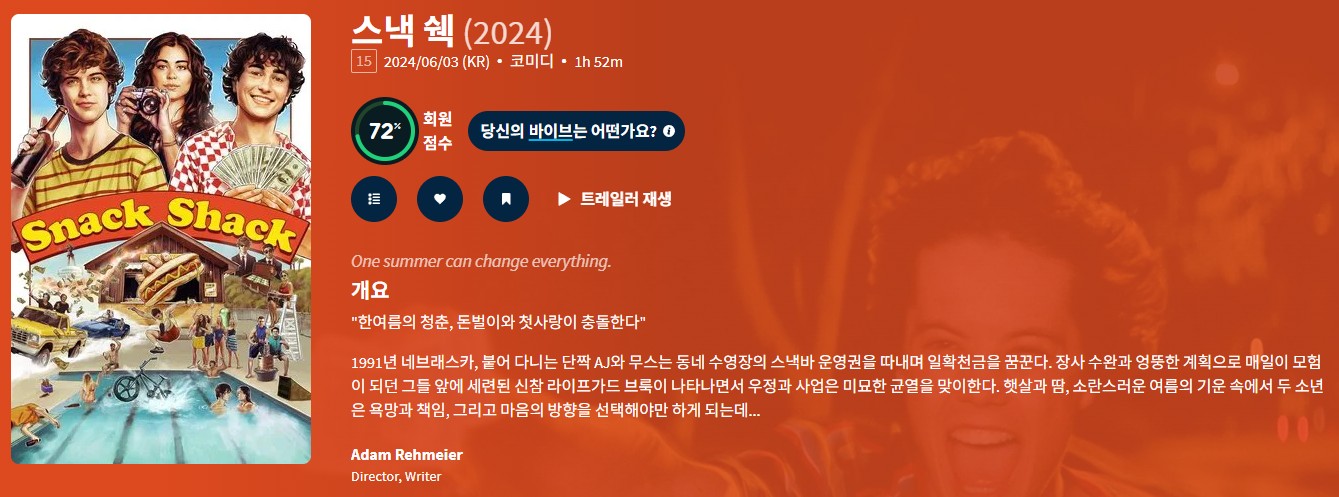 Snack Shack

스낵 쉑 (2024)

15 2024/06/03 (KR) • 코미디 • 1h 52m

72% 회원 점수

당신의 바이브는 어떤가요?

트레일러 재생

One summer can change everything.

개요

"한여름의 청춘, 돈벌이와 첫사랑이 충돌한다"

1991년 네브래스카, 붙어 다니는 단짝 AJ와 무스는 동네 수영장의 스낵바 운영권을 따내며 일확천금을 꿈꾼다. 장사 수완과 엉뚱한 계획으로 매일이 모험이 되던 그들 앞에 세련된 신참 라이프가드 브룩이 나타나면서 우정과 사업은 미묘한 균열을 맞이한다. 햇살과 땀, 소란스러운 여름의 기운 속에서 두 소년은 욕망과 책임, 그리고 마음의 방향을 선택해야만 하게 되는데...

Adam Rehmeier
Director, Writer